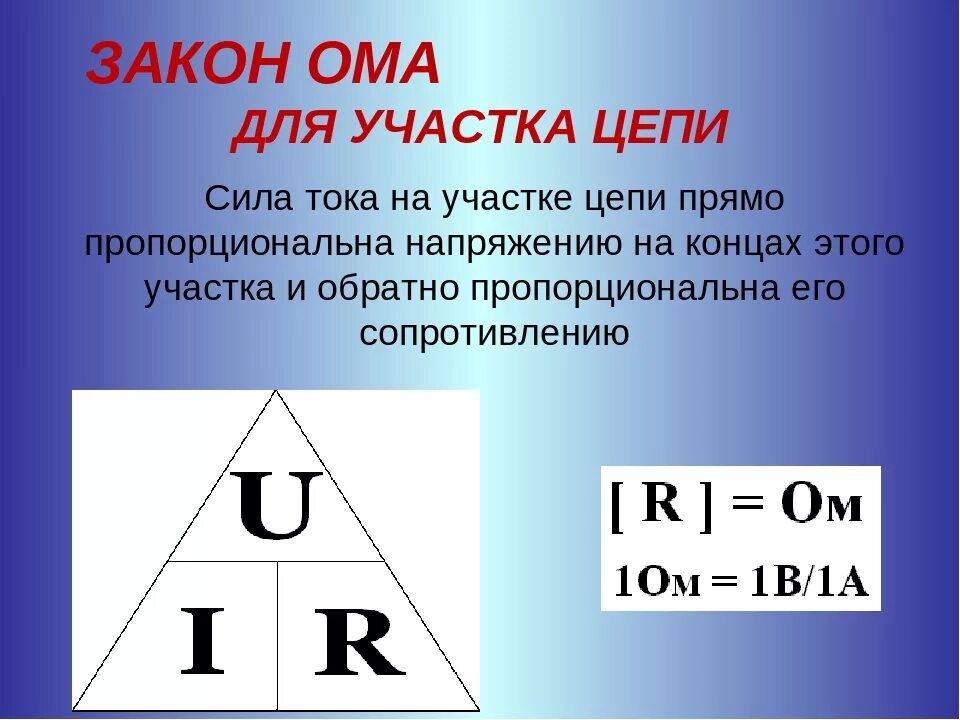 ЗАКОН ОМА
ДЛЯ УЧАСТКА ЦЕПИ

Сила тока на участке цепи прямо пропорциональна напряжению на концах этого участка и обратно пропорциональна его сопротивлению

U
I R

[ R ] = Ом
1Ом = 1В/1А